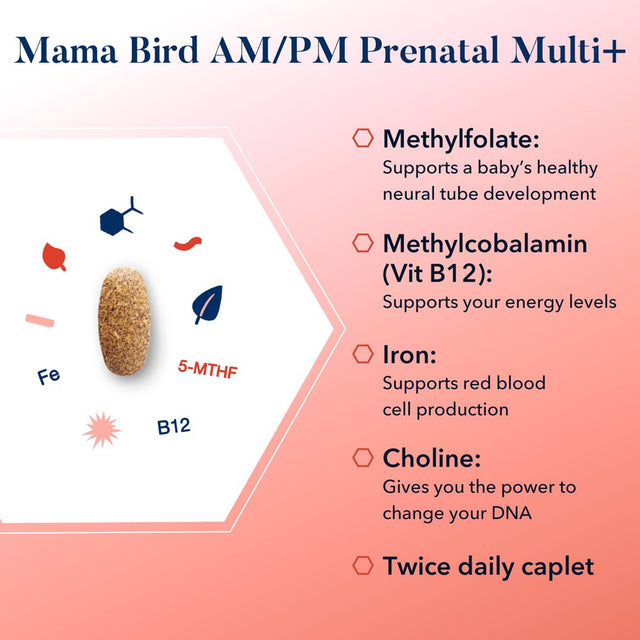 Mama Bird AM/PM Prenatal Multi+

Fe

5-MTHF

B12

Methylfolate:
Supports a baby's healthy neural tube development

Methylcobalamin (Vit B12):
Supports your energy levels

Iron:
Supports red blood cell production

Choline:
Gives you the power to change your DNA

Twice daily caplet